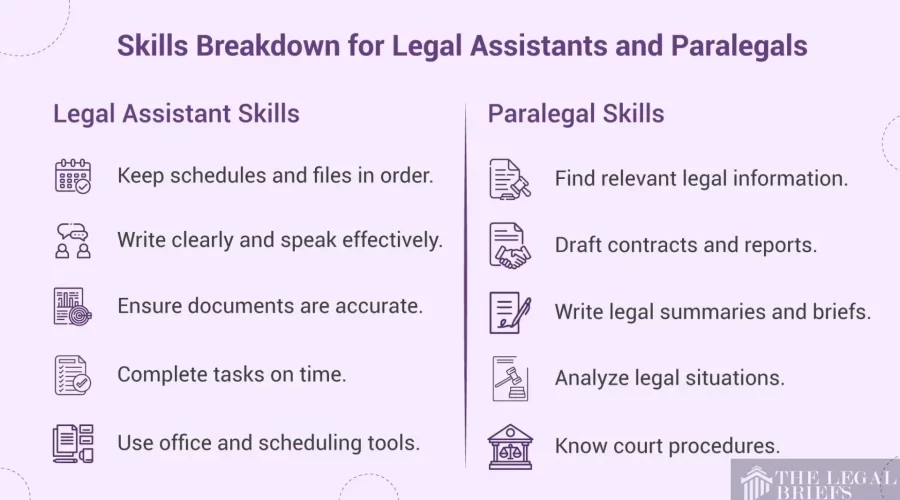 Skills Breakdown for Legal Assistants and Paralegals

Legal Assistant Skills

Keep schedules and files in order.

Write clearly and speak effectively.

Ensure documents are accurate.

Complete tasks on time.

Use office and scheduling tools.

Paralegal Skills

Find relevant legal information.

Draft contracts and reports.

Write legal summaries and briefs.

Analyze legal situations.

Know court procedures.

THE LEGAL BRIEFS